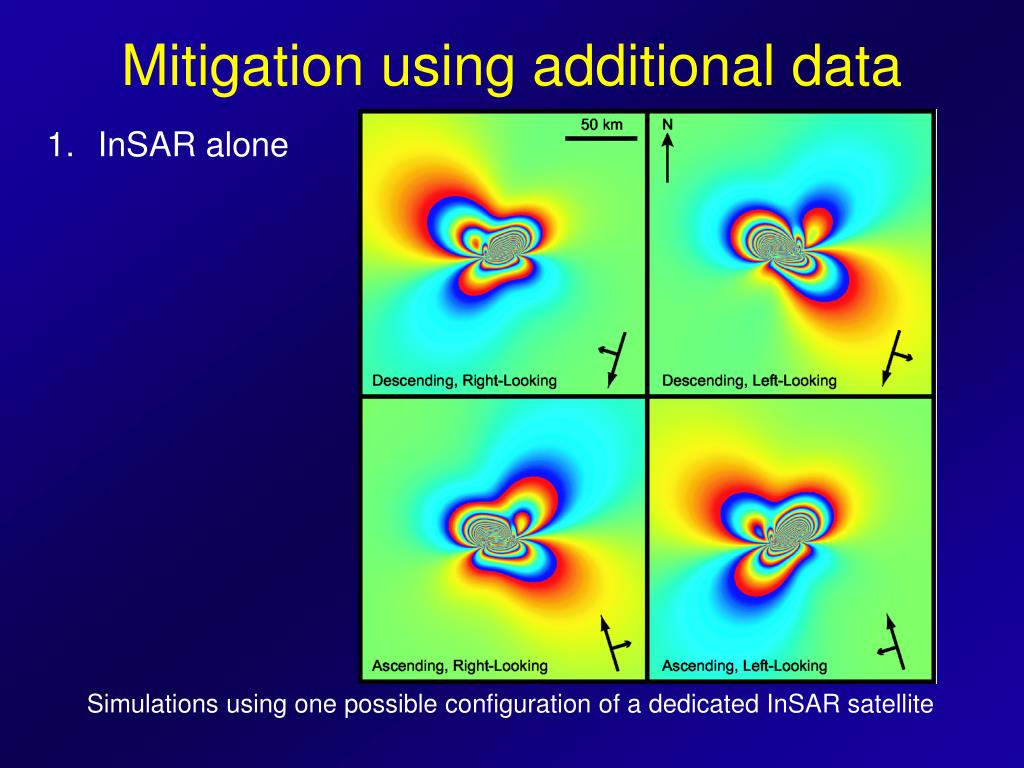 Mitigation using additional data

1. InSAR alone

50 km

N

Descending, Right-Looking

Descending, Left-Looking

Ascending, Right-Looking

Ascending, Left-Looking

Simulations using one possible configuration of a dedicated InSAR satellite